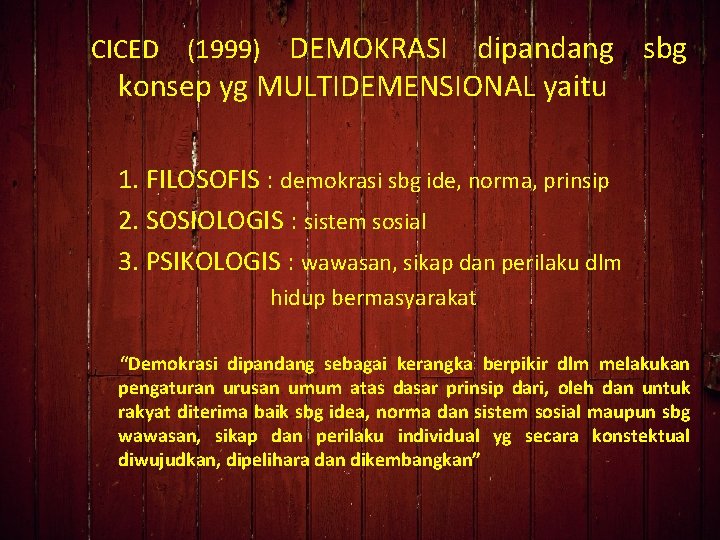 CICED (1999) DEMOKRASI dipandang sbg konsep yg MULTIDEMENSIONAL yaitu

1. FILOSOFIS : demokrasi sbg ide, norma, prinsip
2. SOSIOLOGIS : sistem sosial
3. PSIKOLOGIS : wawasan, sikap dan perilaku dlm hidup bermasyarakat

“Demokrasi dipandang sebagai kerangka berpikir dlm melakukan pengaturan urusan umum atas dasar prinsip dari, oleh dan untuk rakyat diterima baik sbg idea, norma dan sistem sosial maupun sbg wawasan, sikap dan perilaku individual yg secara konstektual diwujudkan, dipelihara dan dikembangkan”